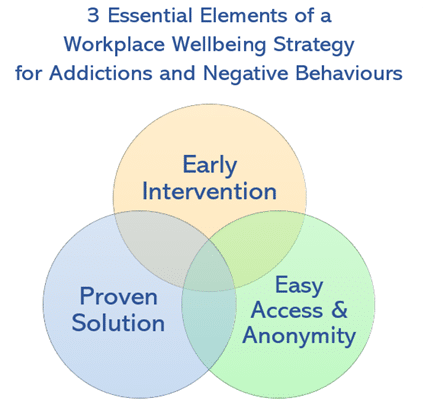 3 Essential Elements of a Workplace Wellbeing Strategy for Addictions and Negative Behaviours

Early Intervention

Proven Solution

Easy Access & Anonymity